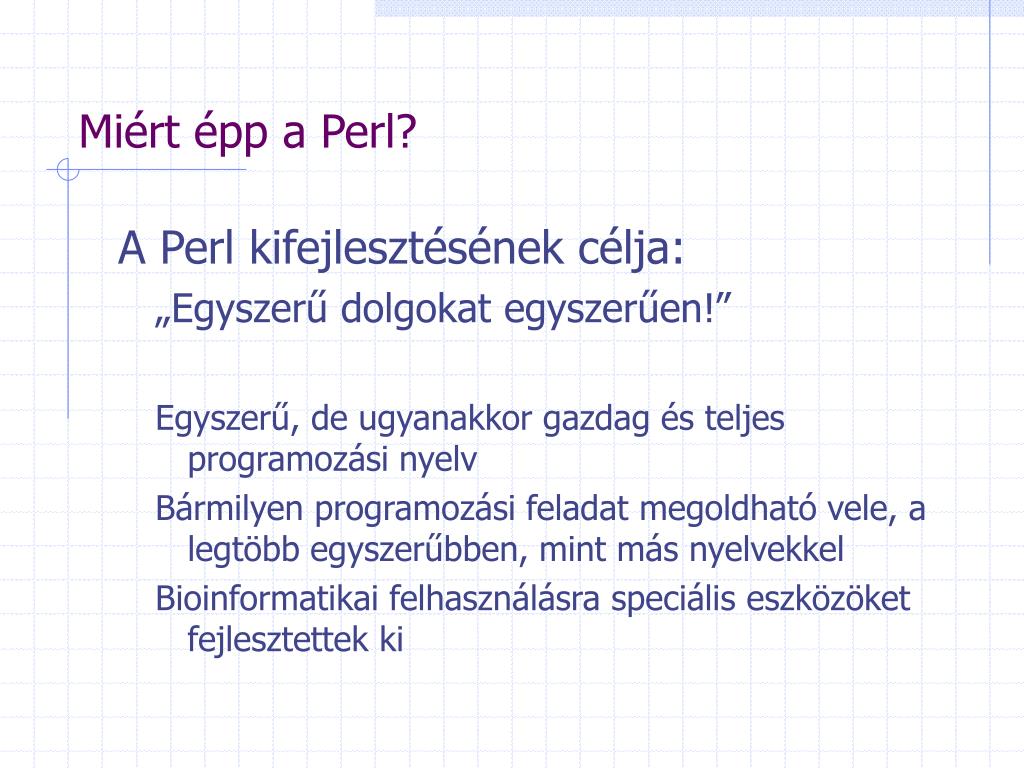 Miért épp a Perl?

A Perl kifejlesztésének célja:

„Egyszerű dolgokat egyszerűen!”

Egyszerű, de ugyanakkor gazdag és teljes programozási nyelv

Bármilyen programozási feladat megoldható vele, a legtöbb egyszerűbben, mint más nyelvekkel

Bioinformatikai felhasználásra speciális eszközöket fejlesztettek ki